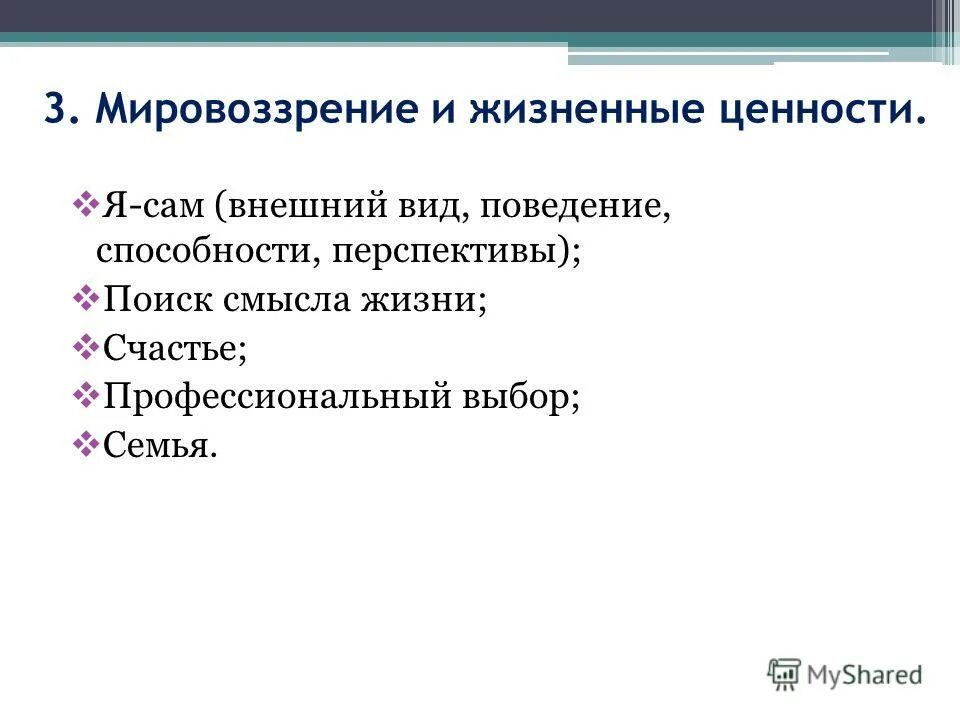 3. Мировоззрение и жизненные ценности.

❖Я-сам (внешний вид, поведение, способности, перспективы);
❖Поиск смысла жизни;
❖Счастье;
❖Профессиональный выбор;
❖Семья.

MyShared